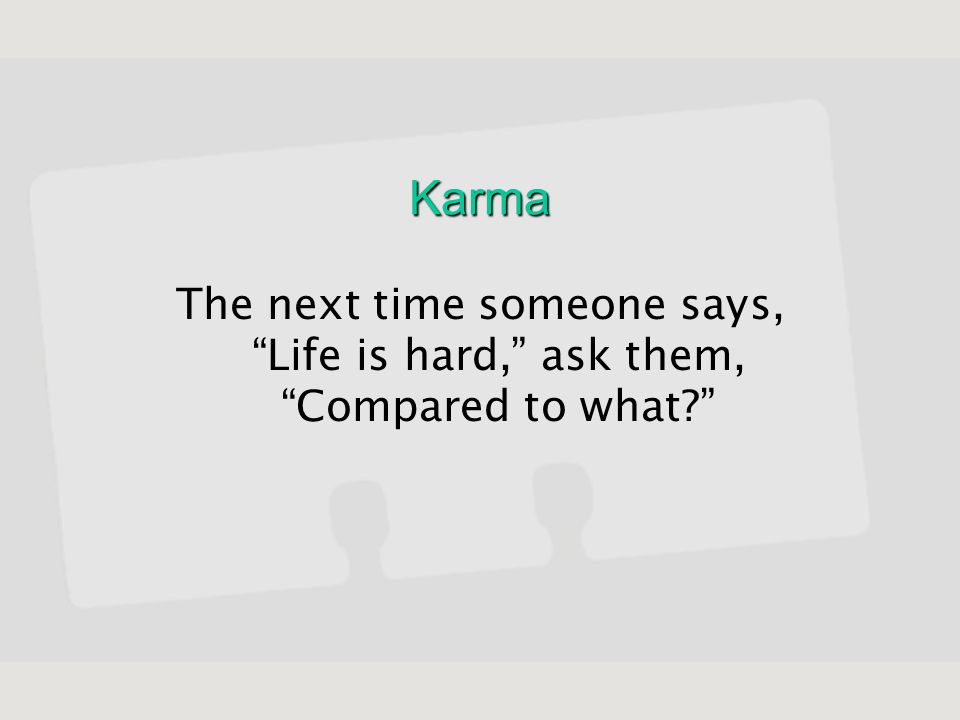 Karma

The next time someone says, “Life is hard,” ask them, “Compared to what?”